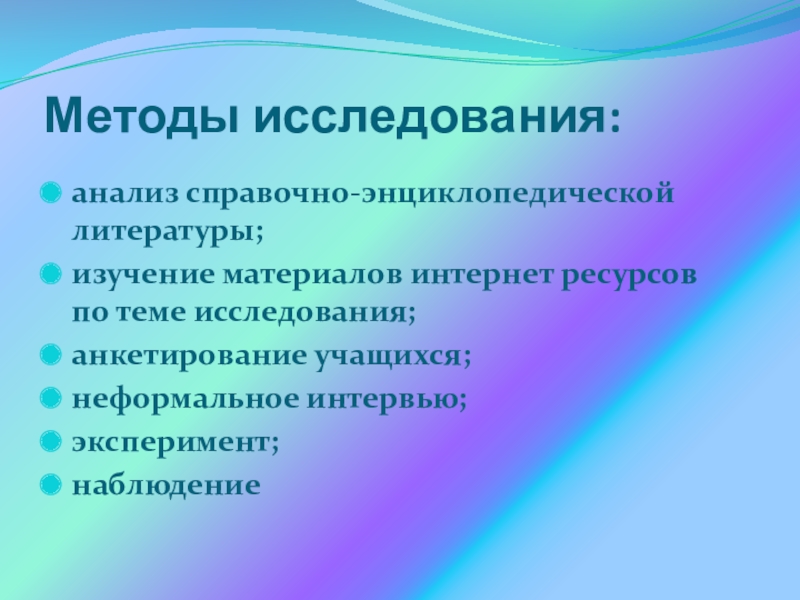 Методы исследования:

анализ справочно-энциклопедической литературы;

изучение материалов интернет ресурсов по теме исследования;

анкетирование учащихся;

неформальное интервью;

эксперимент;

наблюдение